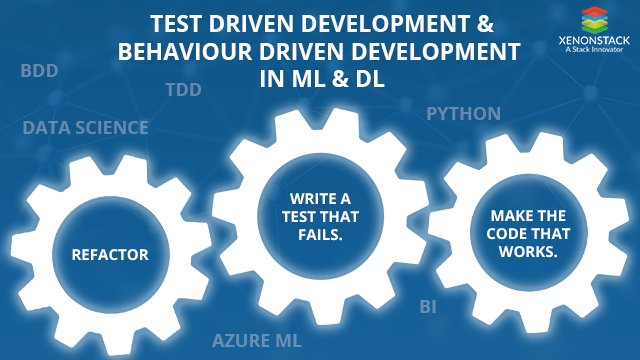 TEST DRIVEN DEVELOPMENT &
BEHAVIOUR DRIVEN DEVELOPMENT
IN ML & DL

XENONSTACK
A Stack Innovator

BDD

TDD

DATA SCIENCE

PYTHON

REFACTOR

WRITE A TEST THAT FAILS.

MAKE THE CODE THAT WORKS.

BI

AZURE ML